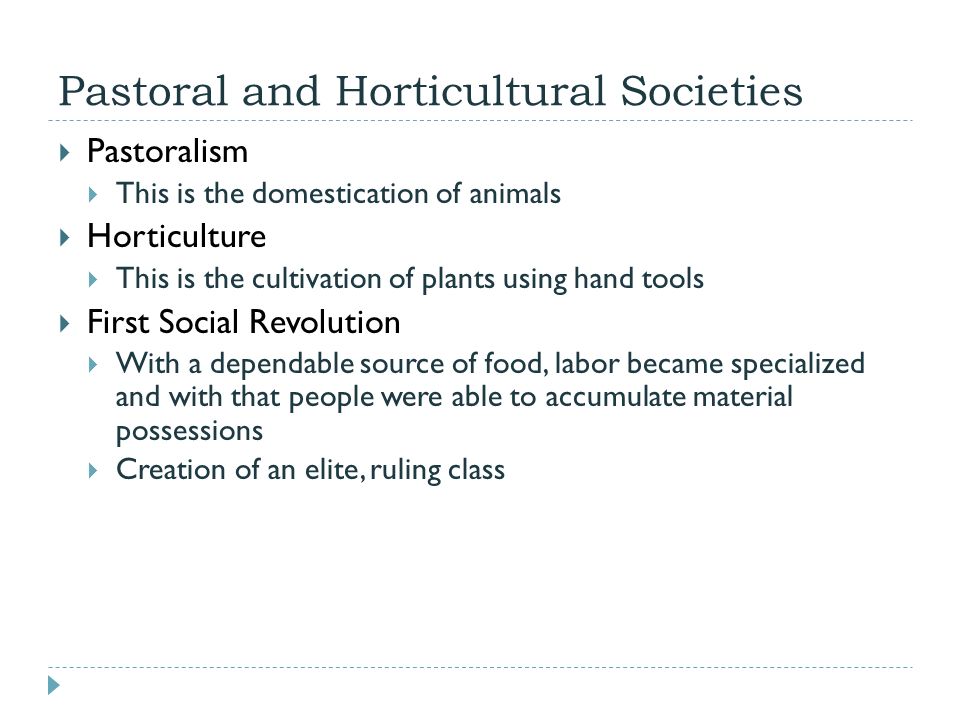 Pastoral and Horticultural Societies

Pastoralism
This is the domestication of animals
Horticulture
This is the cultivation of plants using hand tools
First Social Revolution
With a dependable source of food, labor became specialized and with that people were able to accumulate material possessions
Creation of an elite, ruling class